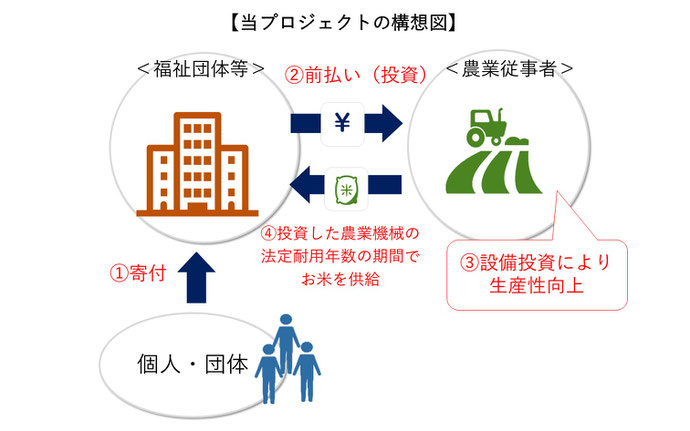 【当プロジェクトの構想図】

＜福祉団体等＞

②前払い（投資）

＜農業従事者＞

¥

米

④投資した農業機械の法定耐用年数の期間でお米を供給

③設備投資により生産性向上

①寄付

個人・団体